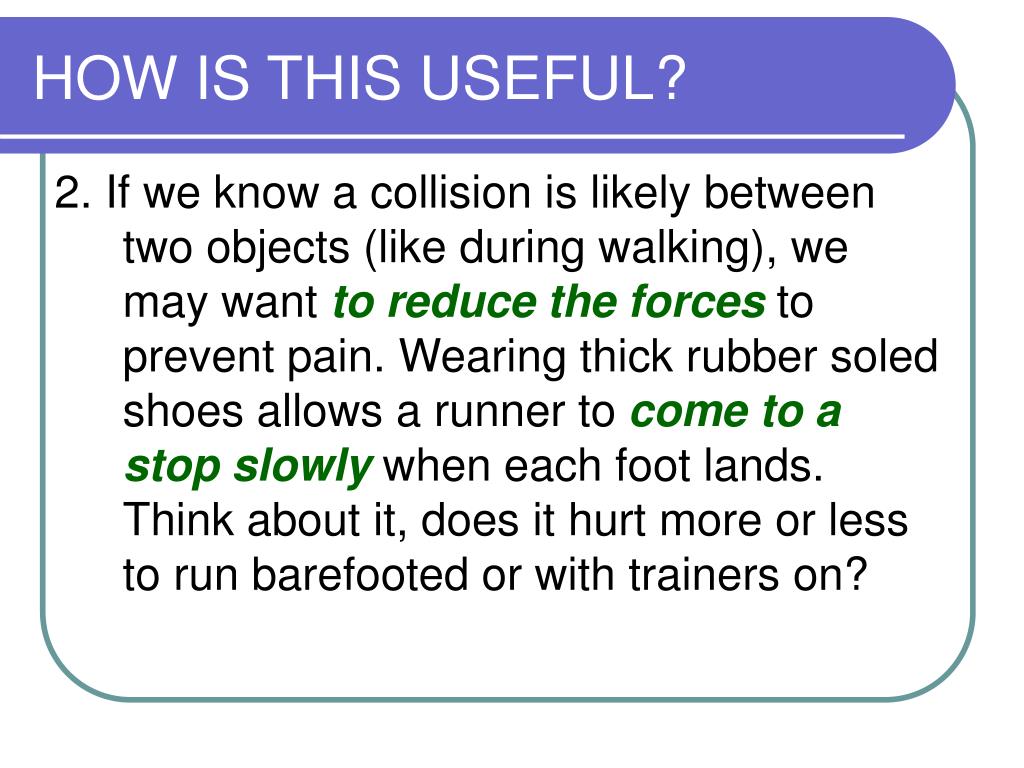 HOW IS THIS USEFUL?

2. If we know a collision is likely between two objects (like during walking), we may want to reduce the forces to prevent pain. Wearing thick rubber soled shoes allows a runner to come to a stop slowly when each foot lands. Think about it, does it hurt more or less to run barefooted or with trainers on?